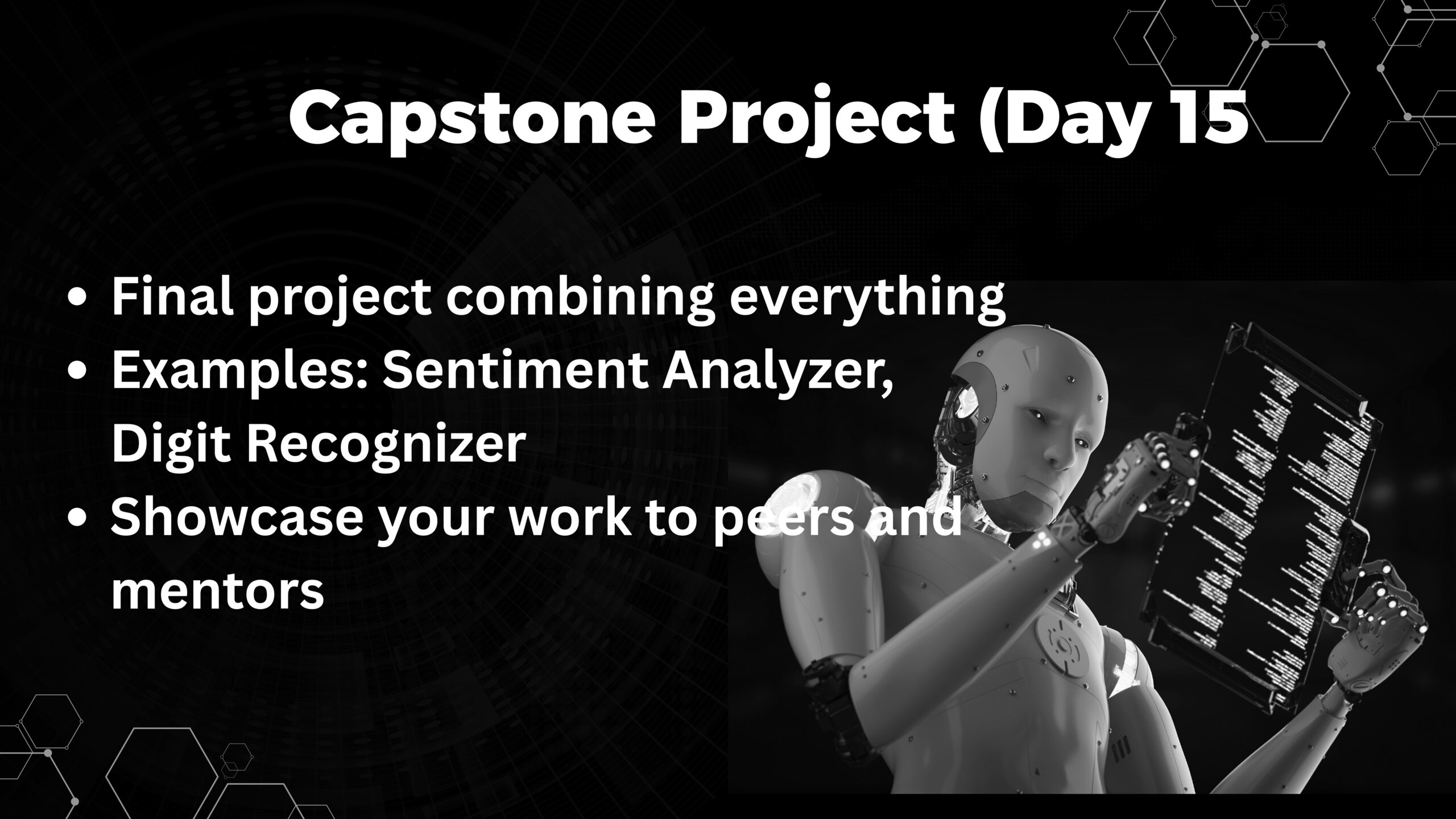 Capstone Project (Day 15

- Final project combining everything
- Examples: Sentiment Analyzer, Digit Recognizer
- Showcase your work to peers and mentors